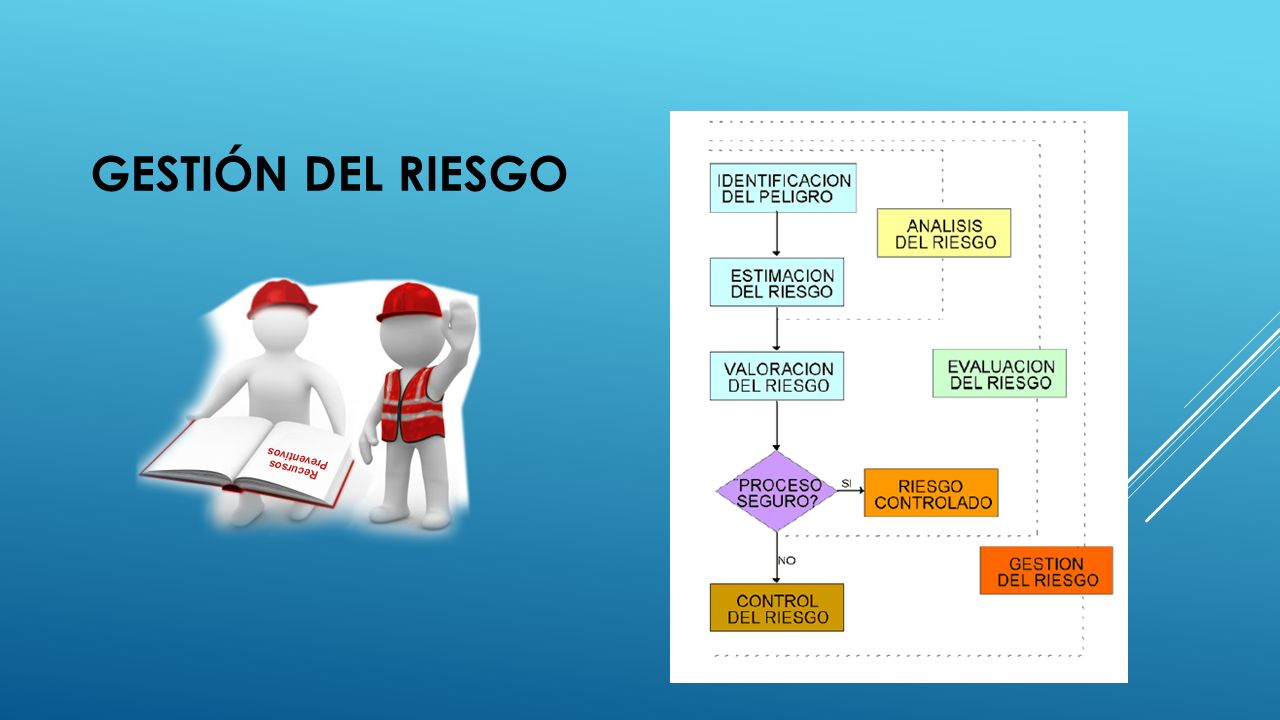 GESTIÓN DEL RIESGO

Recursos preventivos

IDENTIFICACION DEL PELIGRO

ANALISIS DEL RIESGO

ESTIMACION DEL RIESGO

VALORACION DEL RIESGO

EVALUACION DEL RIESGO

¿PROCESO SEGURO?

SI

RIESGO CONTROLADO

NO

GESTION DEL RIESGO

CONTROL DEL RIESGO